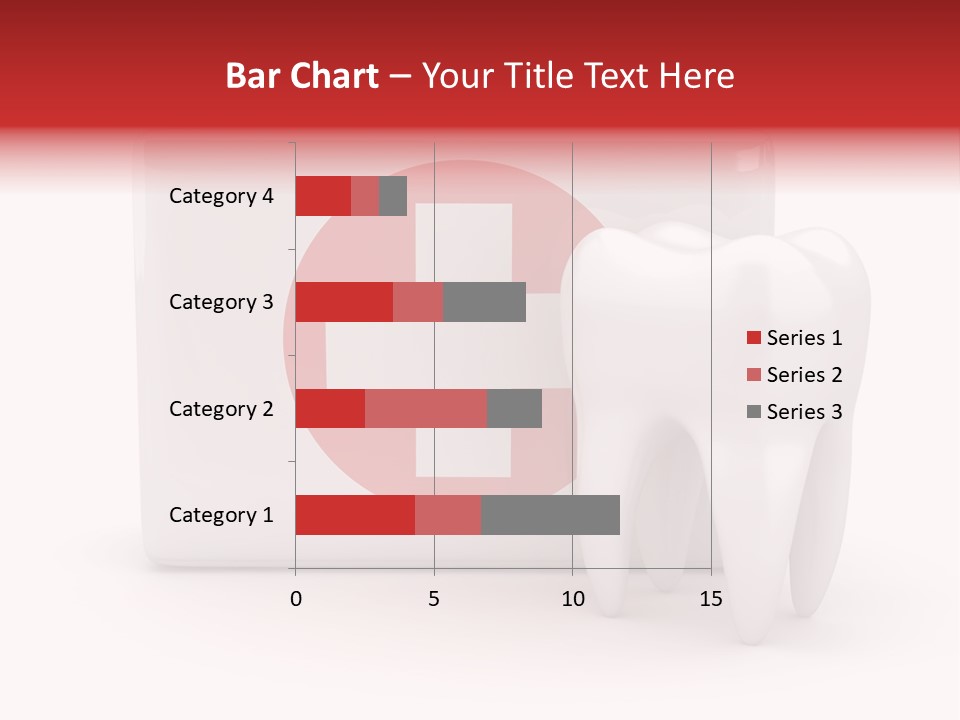 Bar Chart – Your Title Text Here

Category 4
Category 3
Category 2
Category 1

0
5
10
15

Series 1
Series 2
Series 3